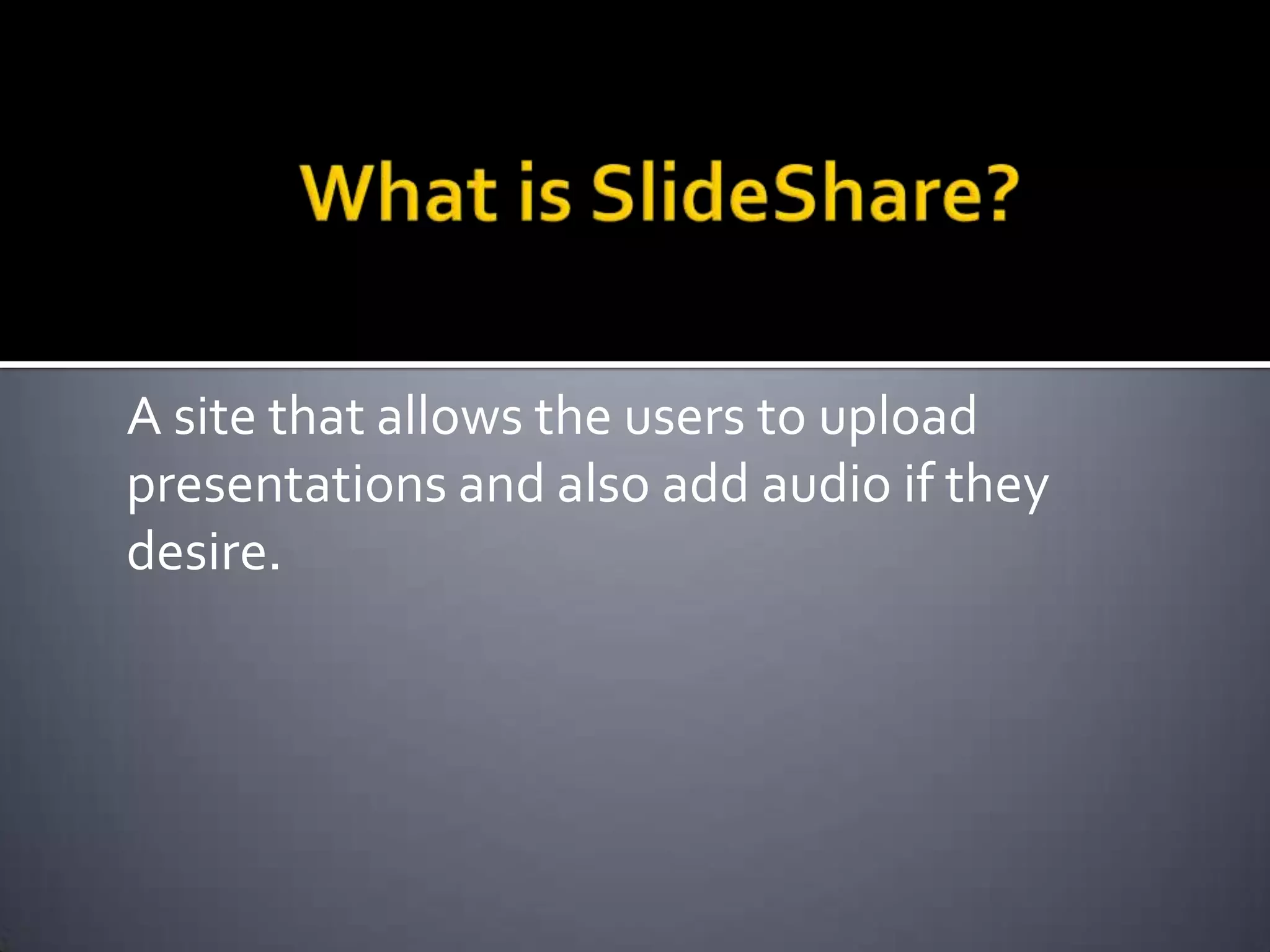 What is SlideShare?

A site that allows the users to upload presentations and also add audio if they desire.